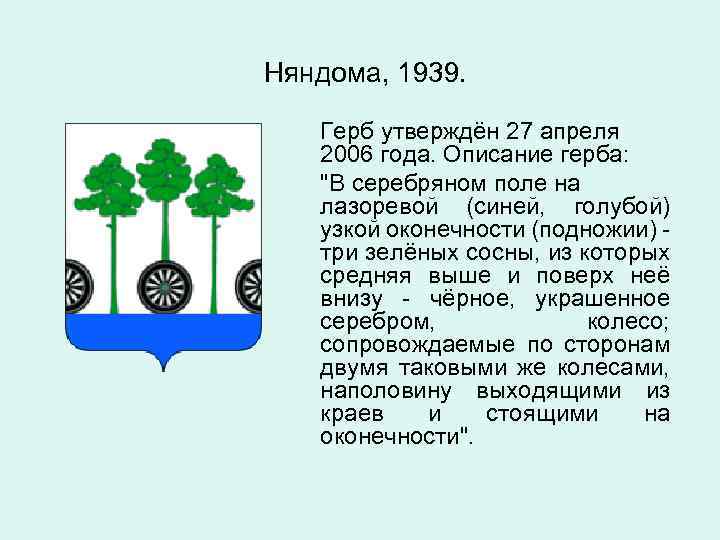 Няндома, 1939.

Герб утверждён 27 апреля 2006 года. Описание герба:

"В серебряном поле на лазоревой (синей, голубой) узкой оконечности (подножии) - три зелёных сосны, из которых средняя выше и поверх неё внизу - чёрное, украшенное серебром, колесо; сопровождаемые по сторонам двумя таковыми же колесами, наполовину выходящими из краев и стоящими на оконечности".